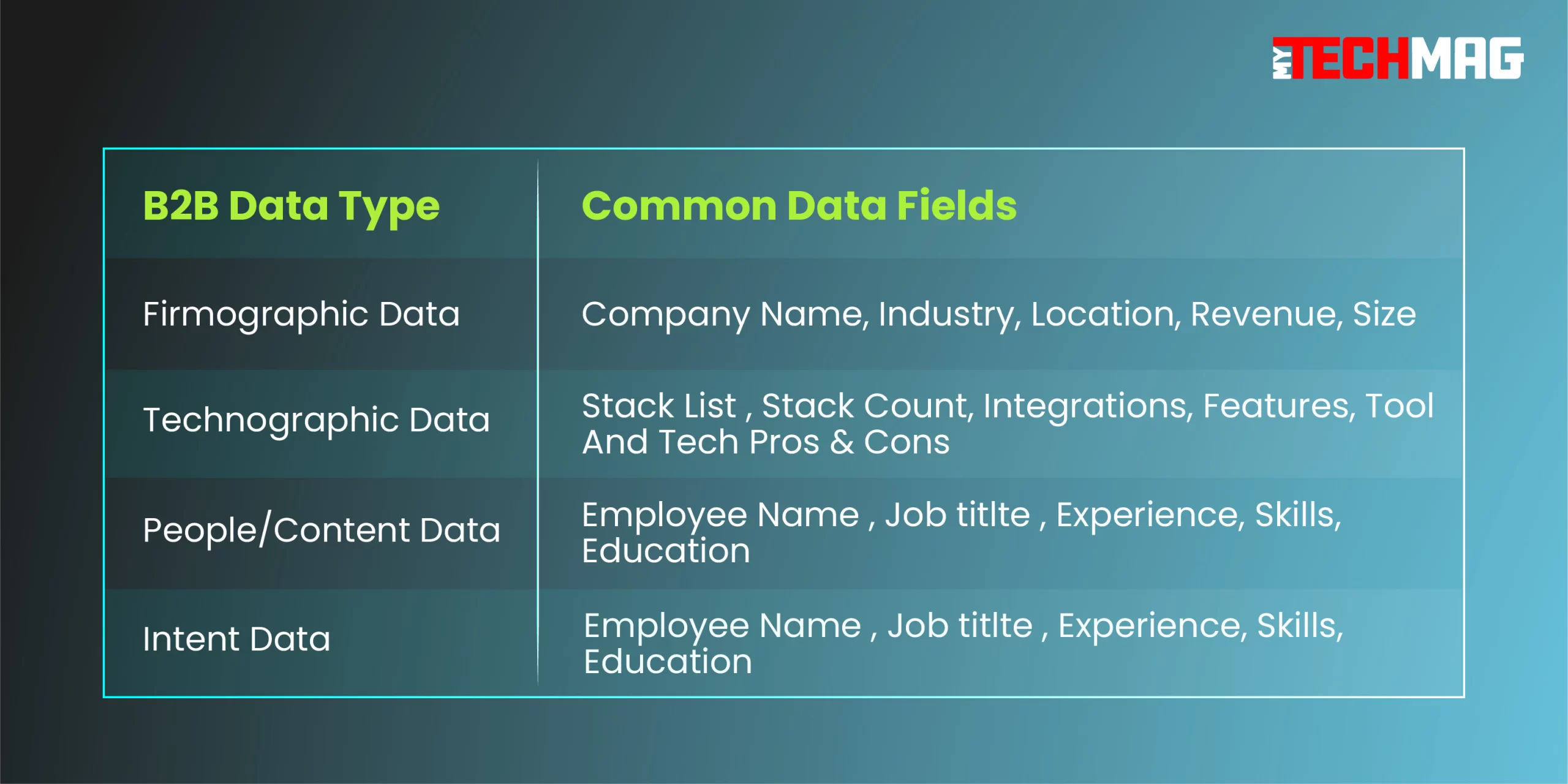 MY TECHMAG

| B2B Data Type | Common Data Fields |
|---|---|
| Firmographic Data | Company Name, Industry, Location, Revenue, Size |
| Technographic Data | Stack List , Stack Count, Integrations, Features, Tool And Tech Pros & Cons |
| People/Content Data | Employee Name , Job titlte , Experience, Skills, Education |
| Intent Data | Employee Name , Job titlte , Experience, Skills, Education |